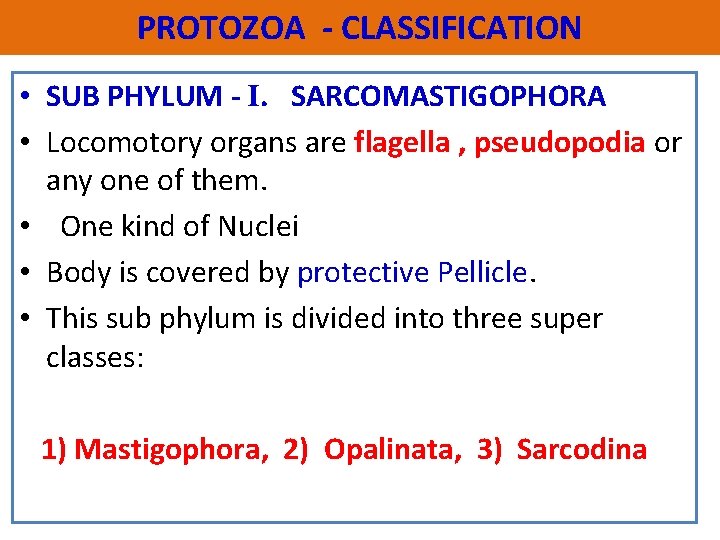 PROTOZOA - CLASSIFICATION

• SUB PHYLUM - I. SARCOMASTIGOPHORA
• Locomotory organs are flagella , pseudopodia or any one of them.
• One kind of Nuclei
• Body is covered by protective Pellicle.
• This sub phylum is divided into three super classes:

1) Mastigophora, 2) Opalinata, 3) Sarcodina